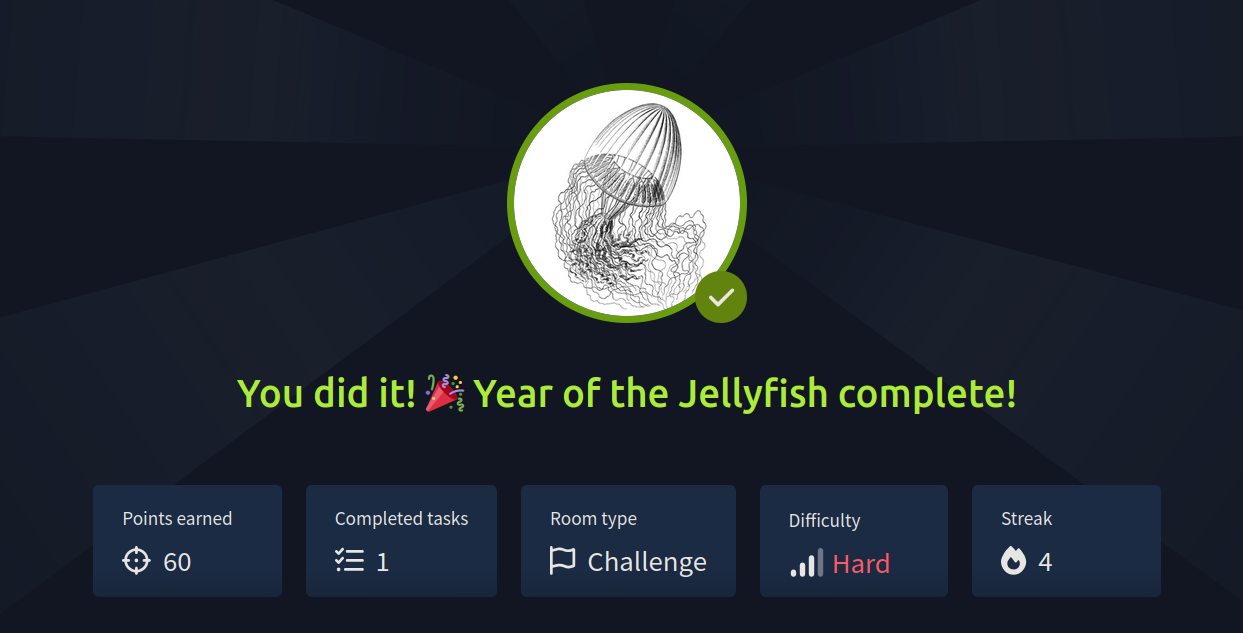 You did it! 🎉 Year of the Jellyfish complete!

Points earned
60

Completed tasks
1

Room type
Challenge

Difficulty
Hard

Streak
4